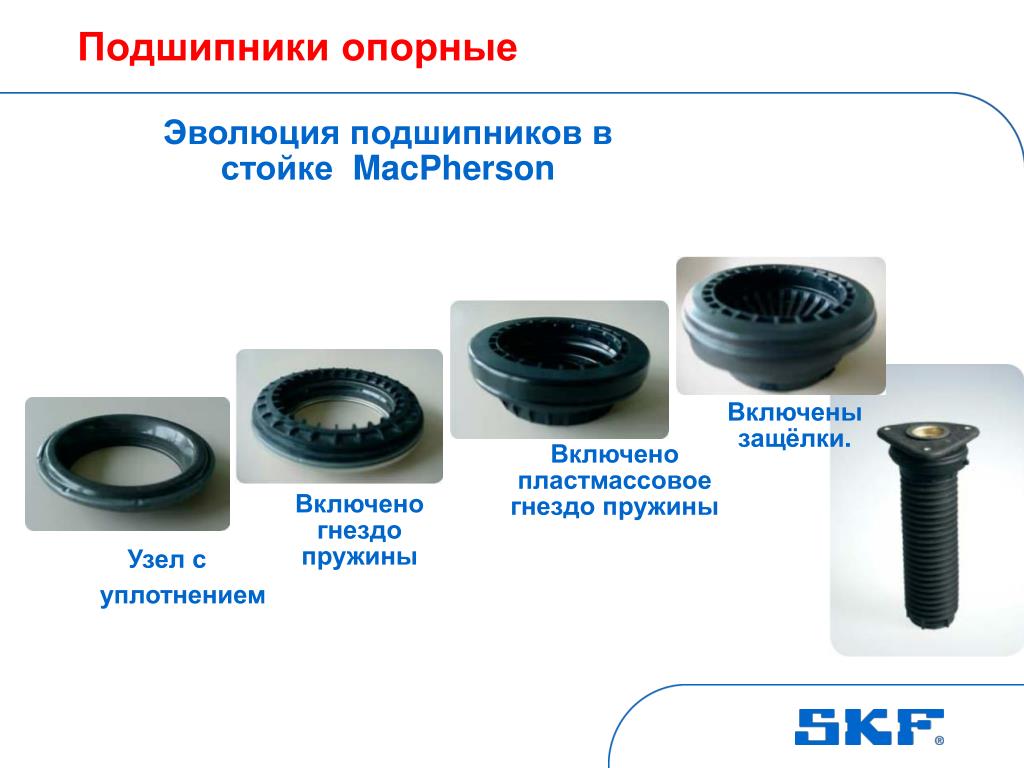 Подшипники опорные

Эволюция подшипников в стойке MacPherson

Узел с уплотнением

Включено гнездо пружины

Включено пластмассовое гнездо пружины

Включены защёлки.

SKF®